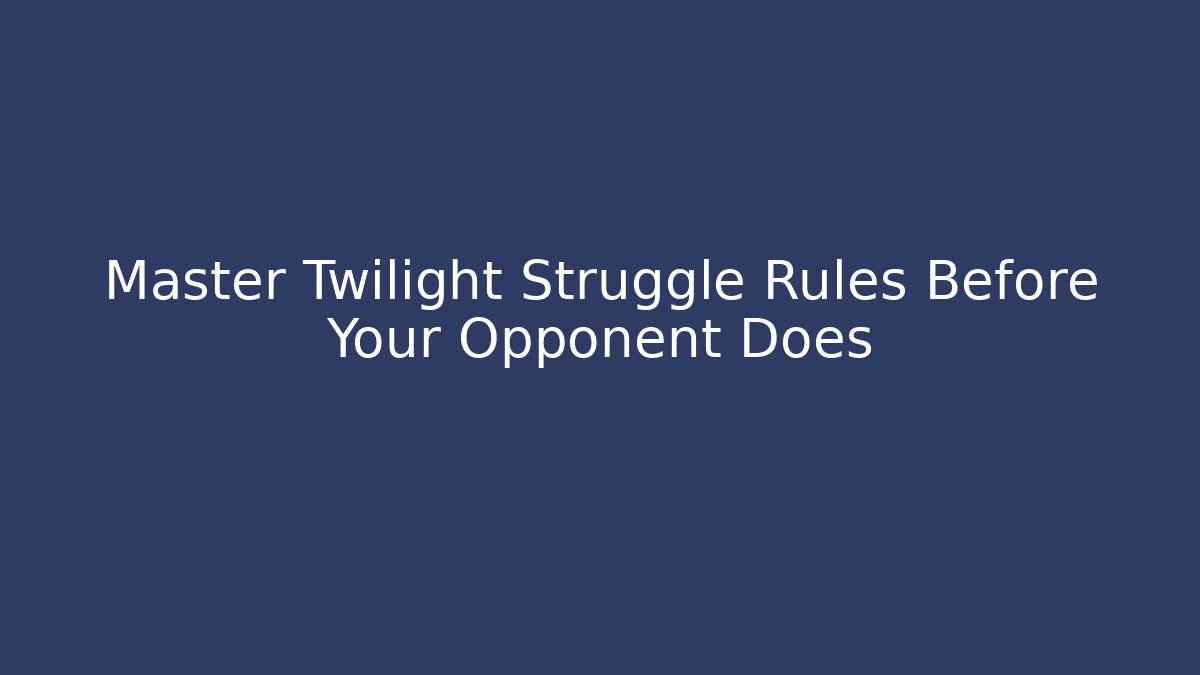 Master Twilight Struggle Rules Before Your Opponent Does